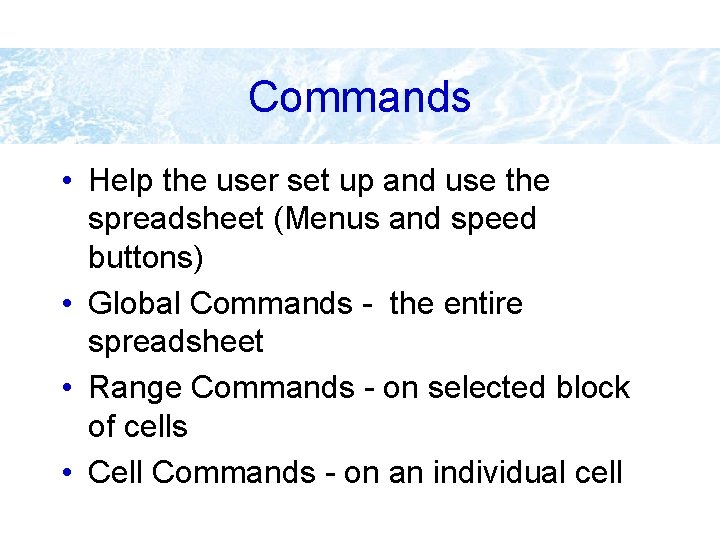 Commands

• Help the user set up and use the spreadsheet (Menus and speed buttons)

• Global Commands - the entire spreadsheet

• Range Commands - on selected block of cells

• Cell Commands - on an individual cell